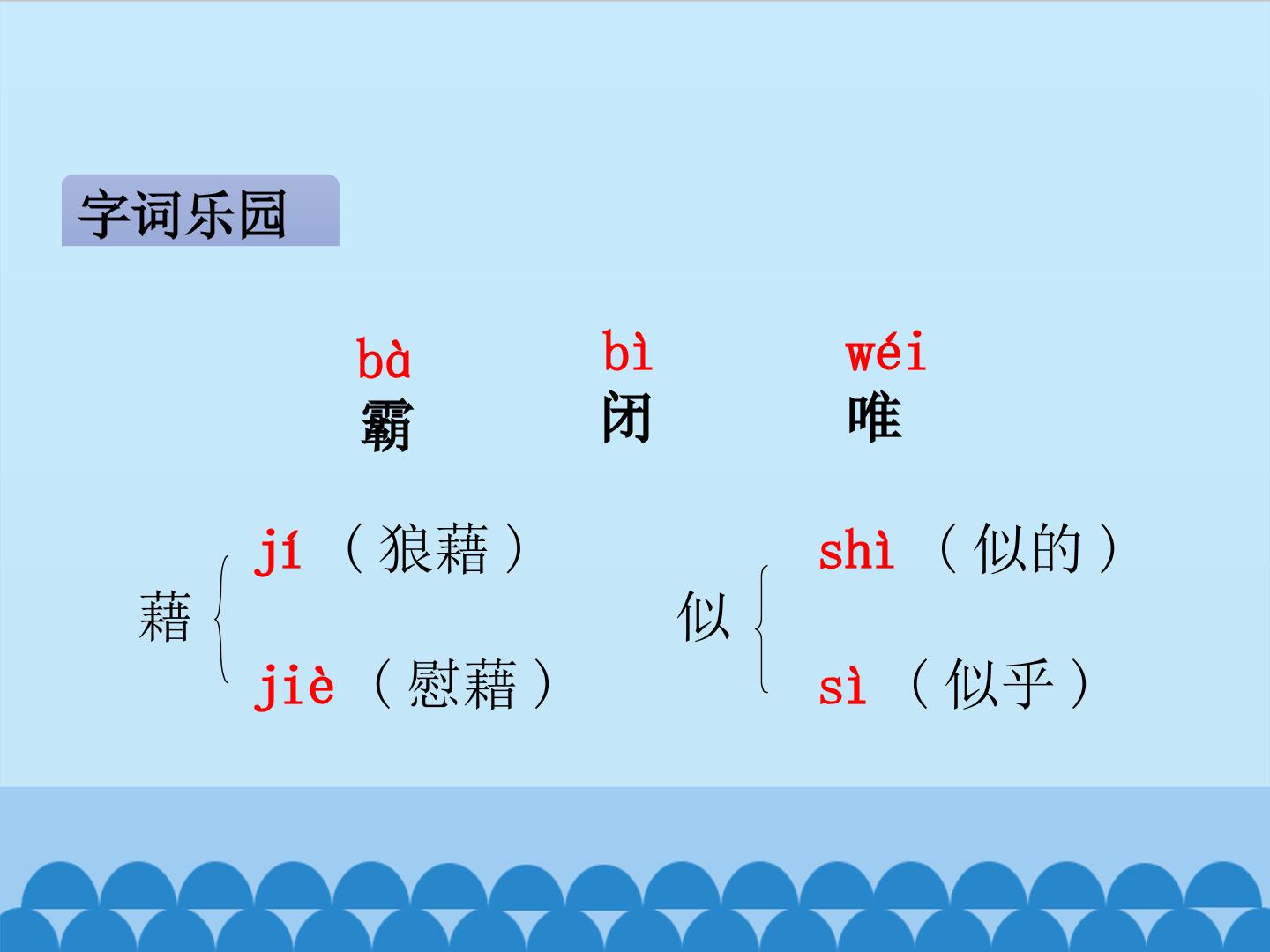 字词乐园

bà 霸 bì 闭 wéi 唯

藉
jí（狼藉）
jiè（慰藉）

似
shì（似的）
sì（似乎）